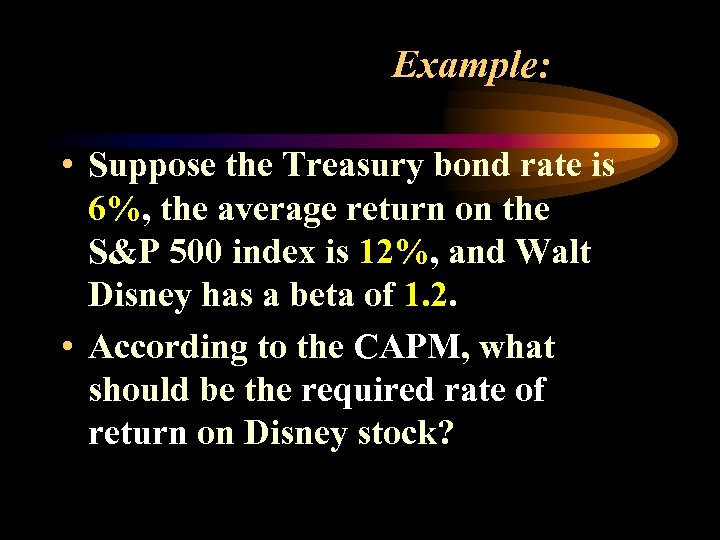 Example:

• Suppose the Treasury bond rate is 6%, the average return on the S&P 500 index is 12%, and Walt Disney has a beta of 1.2.

• According to the CAPM, what should be the required rate of return on Disney stock?